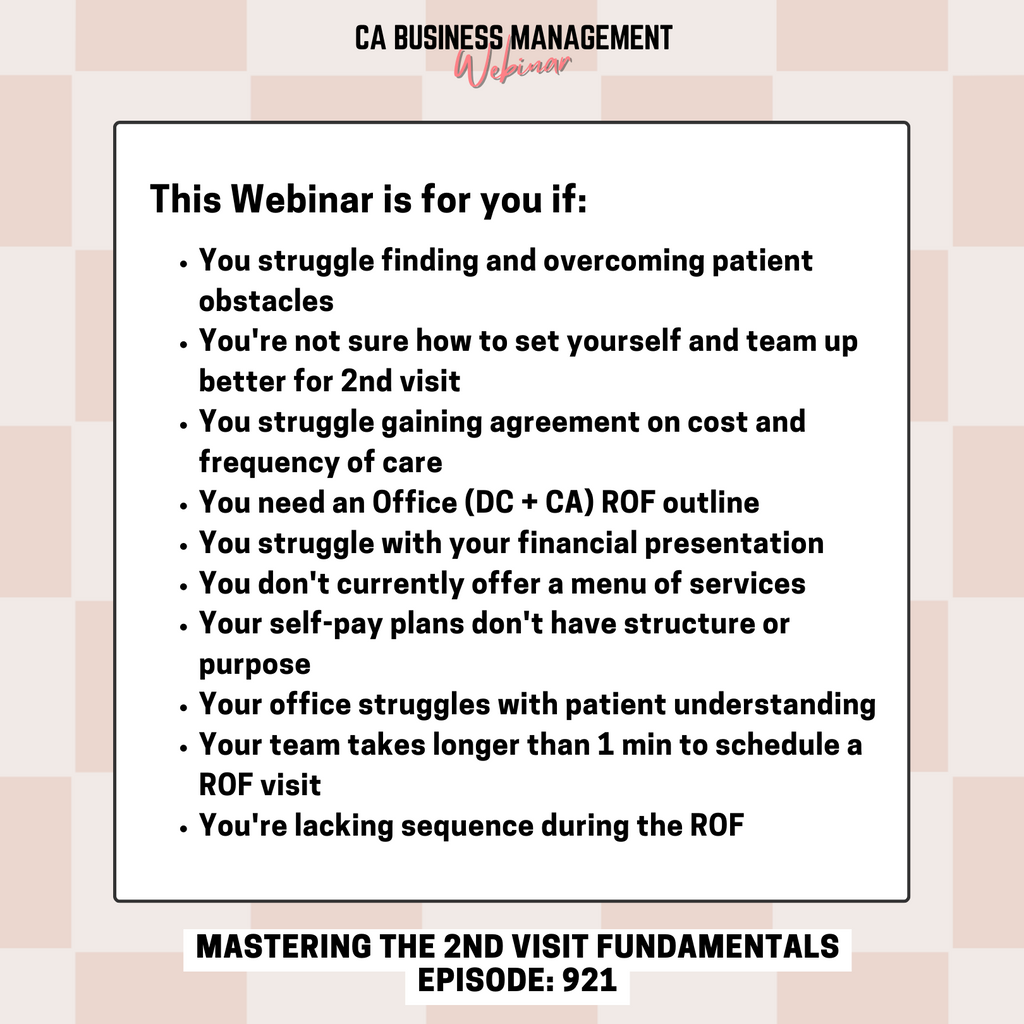 CA BUSINESS MANAGEMENT
Webinar

This Webinar is for you if:

- You struggle finding and overcoming patient obstacles
- You're not sure how to set yourself and team up better for 2nd visit
- You struggle gaining agreement on cost and frequency of care
- You need an Office (DC + CA) ROF outline
- You struggle with your financial presentation
- You don't currently offer a menu of services
- Your self-pay plans don't have structure or purpose
- Your office struggles with patient understanding
- Your team takes longer than 1 min to schedule a ROF visit
- You're lacking sequence during the ROF

MASTERING THE 2ND VISIT FUNDAMENTALS
EPISODE: 921